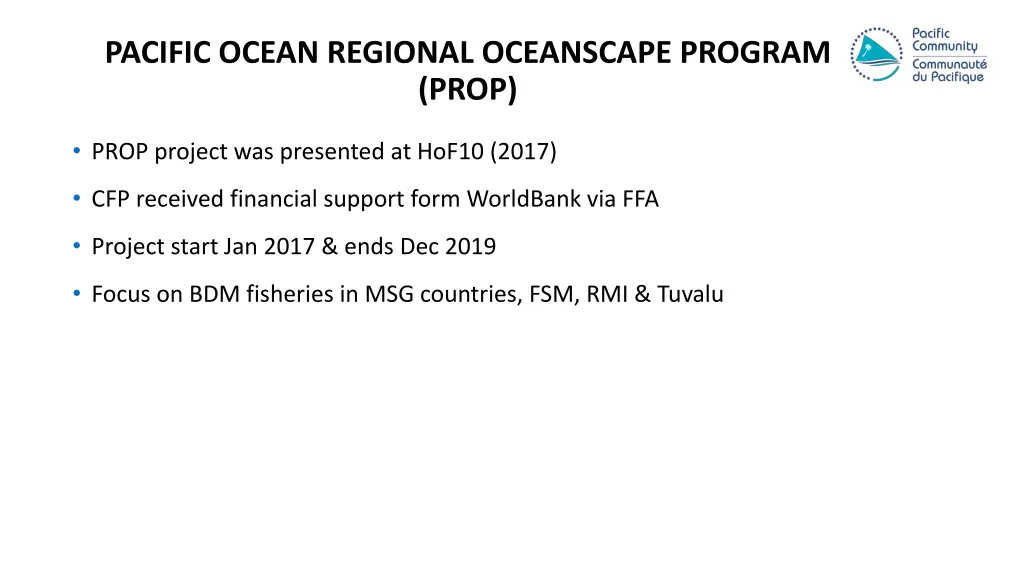 PACIFIC OCEAN REGIONAL OCEANSCAPE PROGRAM (PROP)

Pacific Community
Communauté du Pacifique

• PROP project was presented at HoF10 (2017)

• CFP received financial support form WorldBank via FFA

• Project start Jan 2017 & ends Dec 2019

• Focus on BDM fisheries in MSG countries, FSM, RMI & Tuvalu